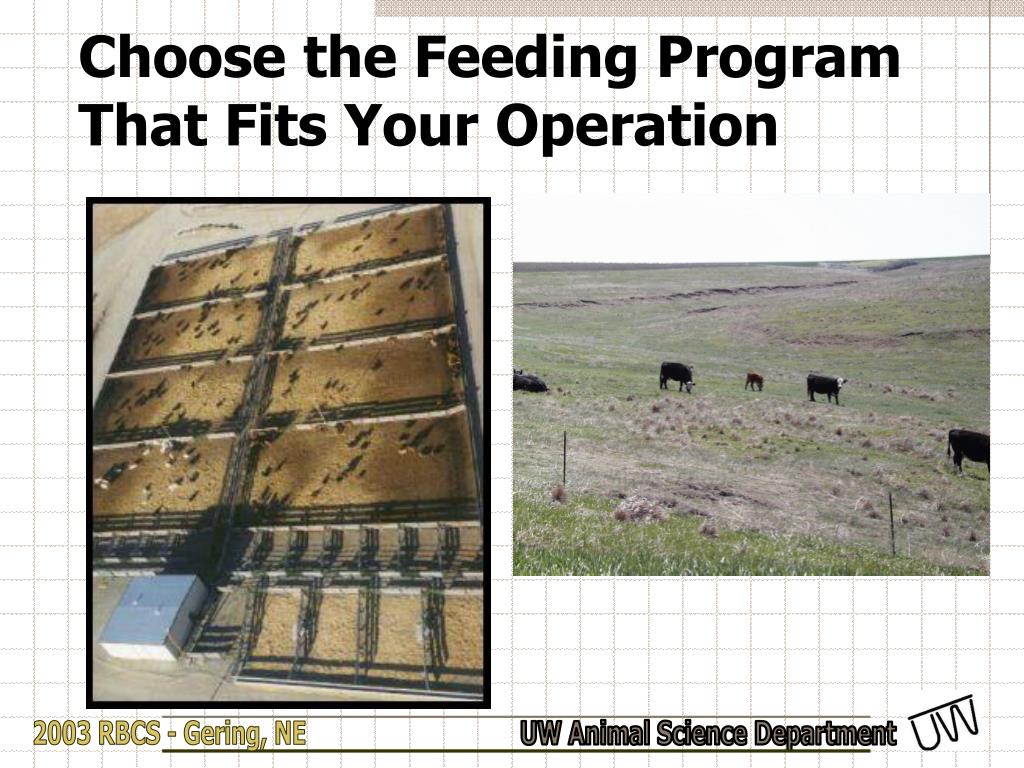 Choose the Feeding Program That Fits Your Operation

2003 RBCS - Gering, NE

UW Animal Science Department

UW